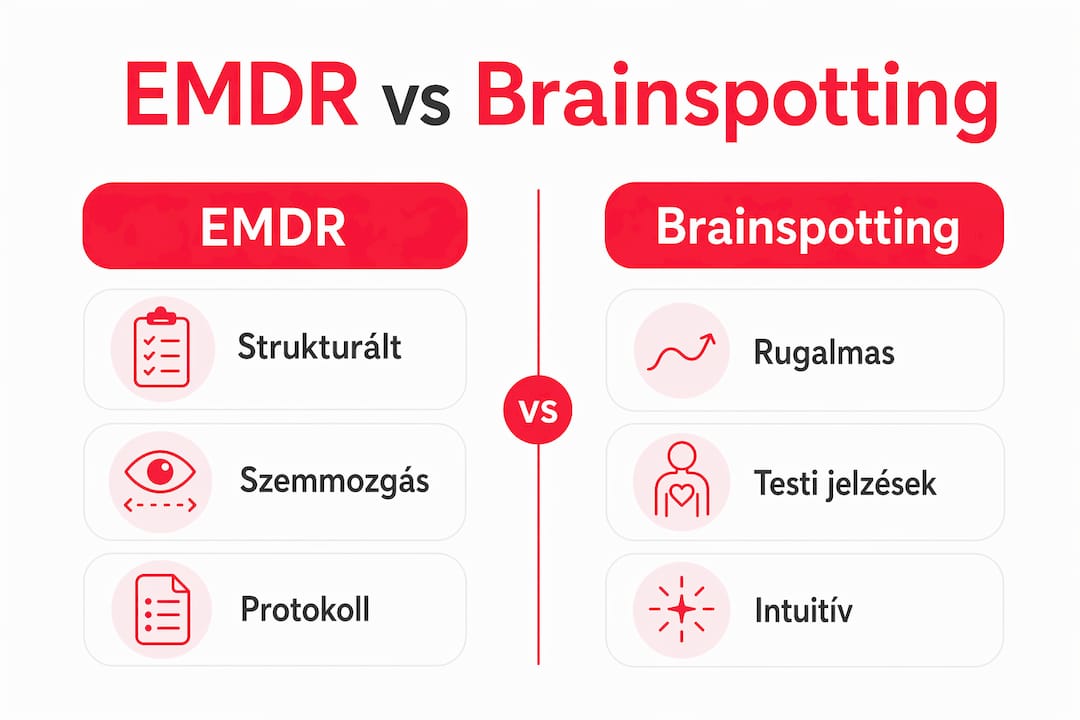 EMDR vs Brainspotting

EMDR

Strukturált

Szemmozgás

Protokoll

VS

Brainspotting

Rugalmas

Testi jelzések

Intuitív